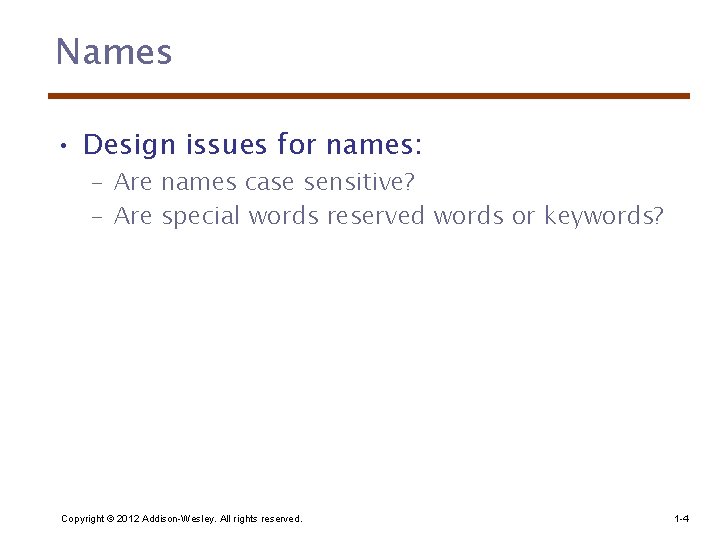 Names

• Design issues for names:
  – Are names case sensitive?
  – Are special words reserved words or keywords?

Copyright © 2012 Addison-Wesley. All rights reserved.

1-4